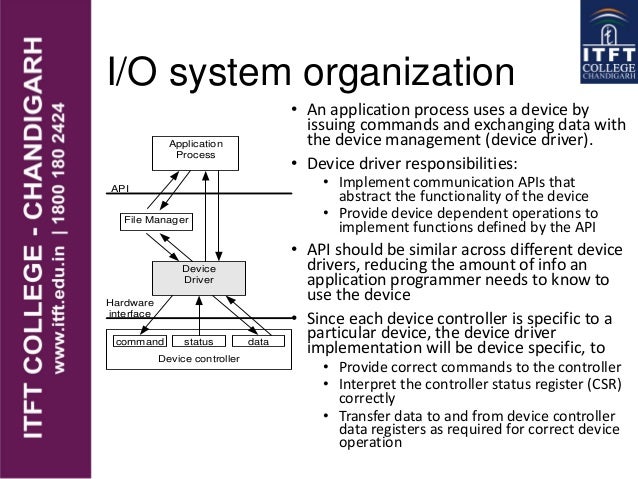 ITFT COLLEGE - CHANDIGARH
www.itft.edu.in | 1800 180 2424

ITFT
COLLEGE
CHANDIGARH

I/O system organization

Application Process

API

File Manager

Device Driver

Hardware interface

command
status
data

Device controller

• An application process uses a device by issuing commands and exchanging data with the device management (device driver).

• Device driver responsibilities:
  • Implement communication APIs that abstract the functionality of the device
  • Provide device dependent operations to implement functions defined by the API

• API should be similar across different device drivers, reducing the amount of info an application programmer needs to know to use the device

• Since each device controller is specific to a particular device, the device driver implementation will be device specific, to
  • Provide correct commands to the controller
  • Interpret the controller status register (CSR) correctly
  • Transfer data to and from device controller data registers as required for correct device operation